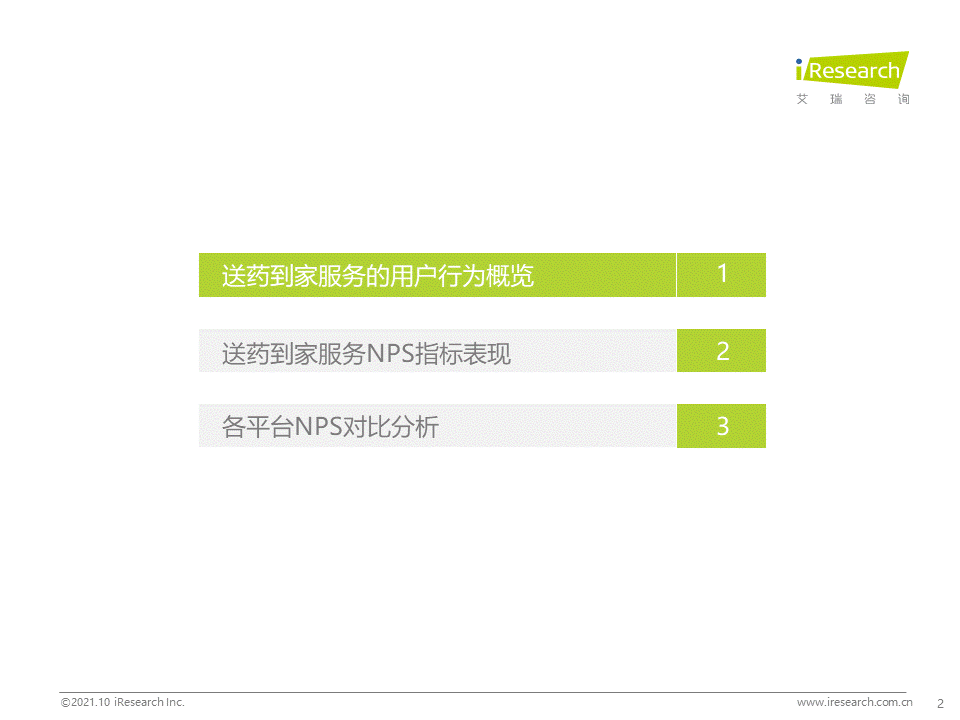 iResearch
艾 瑞 咨 询

送药到家服务的用户行为概览 1

送药到家服务NPS指标表现 2

各平台NPS对比分析 3

©2021.10 iResearch Inc.

www.iresearch.com.cn 2